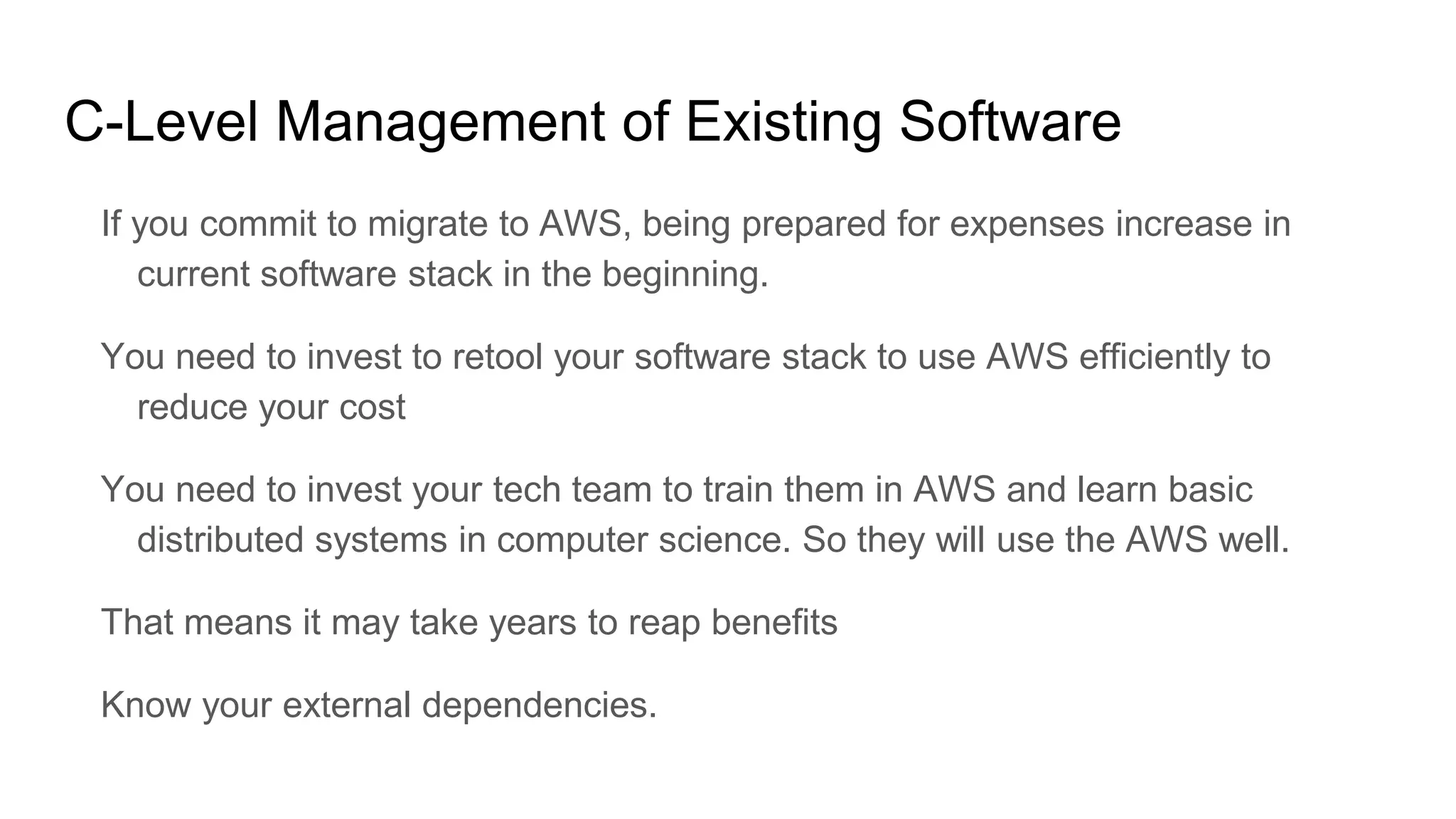 C-Level Management of Existing Software

If you commit to migrate to AWS, being prepared for expenses increase in current software stack in the beginning.

You need to invest to retool your software stack to use AWS efficiently to reduce your cost

You need to invest your tech team to train them in AWS and learn basic distributed systems in computer science. So they will use the AWS well.

That means it may take years to reap benefits

Know your external dependencies.